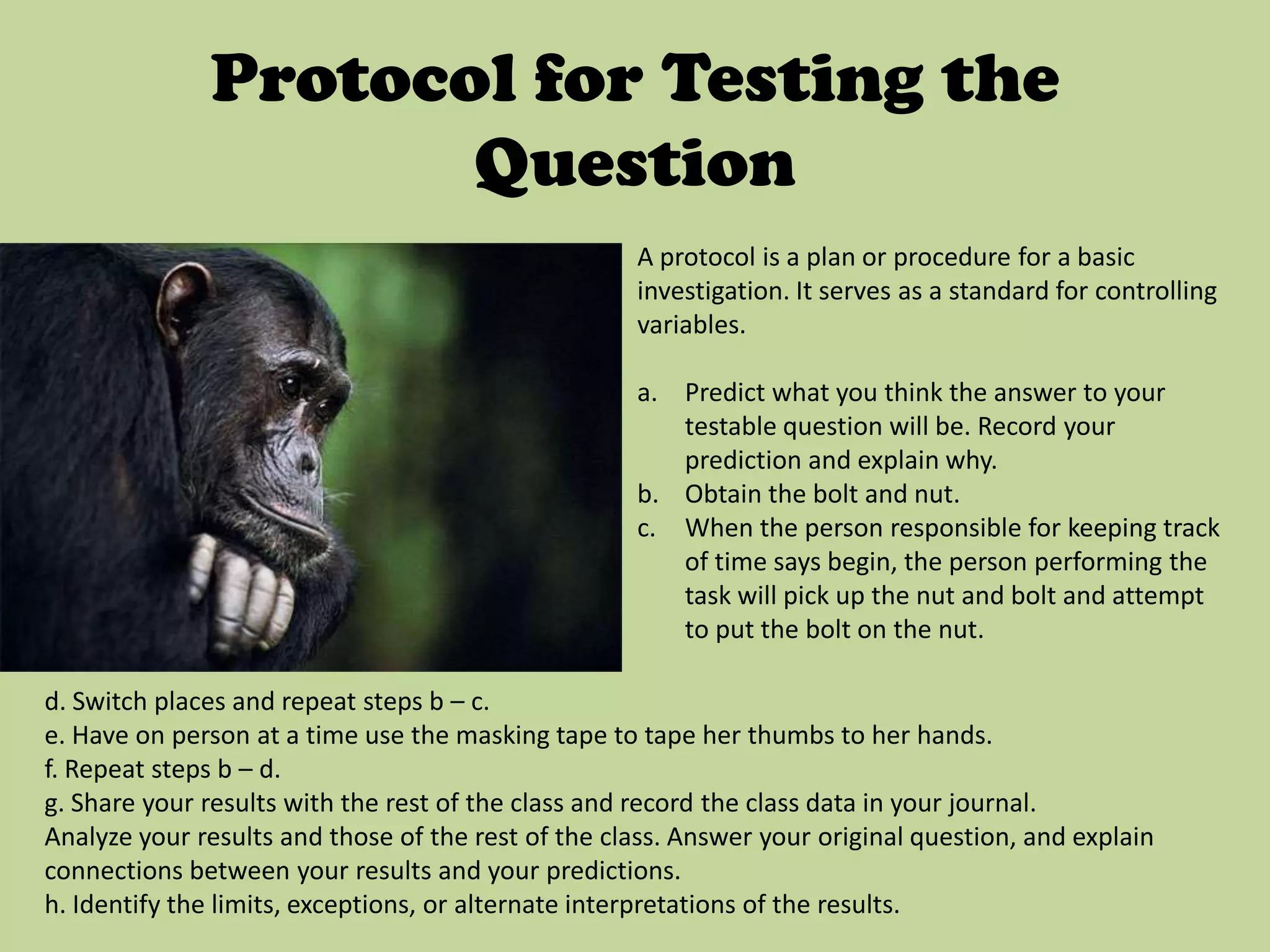 Protocol for Testing the Question

A protocol is a plan or procedure for a basic investigation. It serves as a standard for controlling variables.

a. Predict what you think the answer to your testable question will be. Record your prediction and explain why.
b. Obtain the bolt and nut.
c. When the person responsible for keeping track of time says begin, the person performing the task will pick up the nut and bolt and attempt to put the bolt on the nut.

d. Switch places and repeat steps b – c.
e. Have on person at a time use the masking tape to tape her thumbs to her hands.
f. Repeat steps b – d.
g. Share your results with the rest of the class and record the class data in your journal.
Analyze your results and those of the rest of the class. Answer your original question, and explain connections between your results and your predictions.
h. Identify the limits, exceptions, or alternate interpretations of the results.